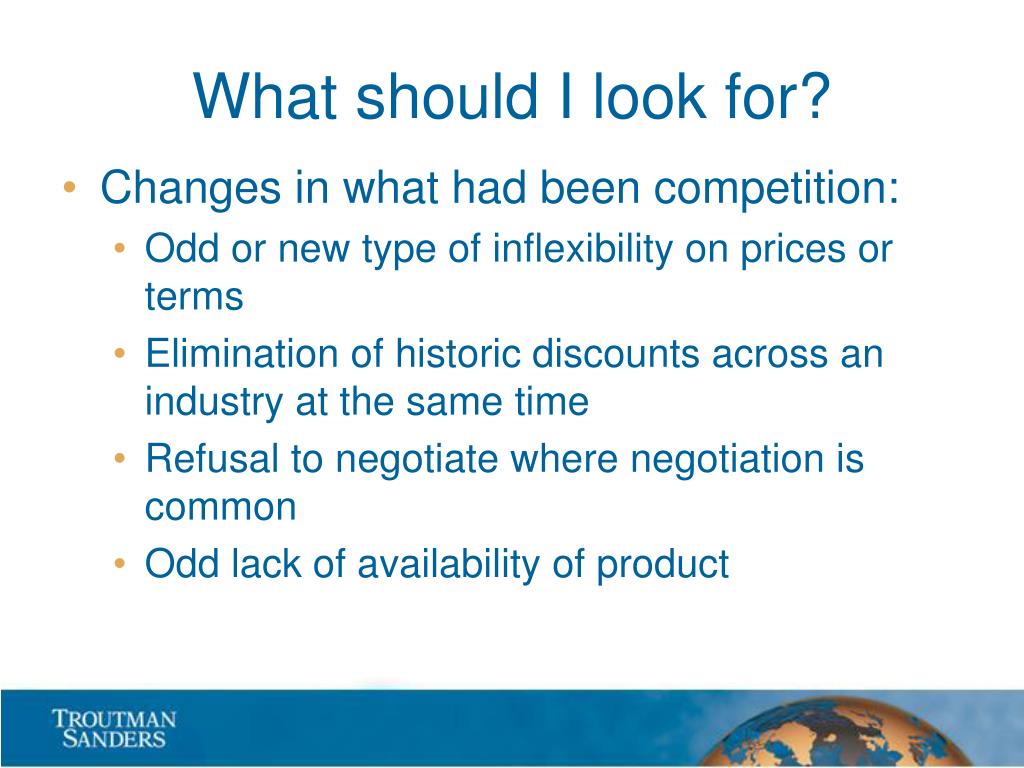 What should I look for?

• Changes in what had been competition:
  • Odd or new type of inflexibility on prices or terms
  • Elimination of historic discounts across an industry at the same time
  • Refusal to negotiate where negotiation is common
  • Odd lack of availability of product

TROUTMAN SANDERS